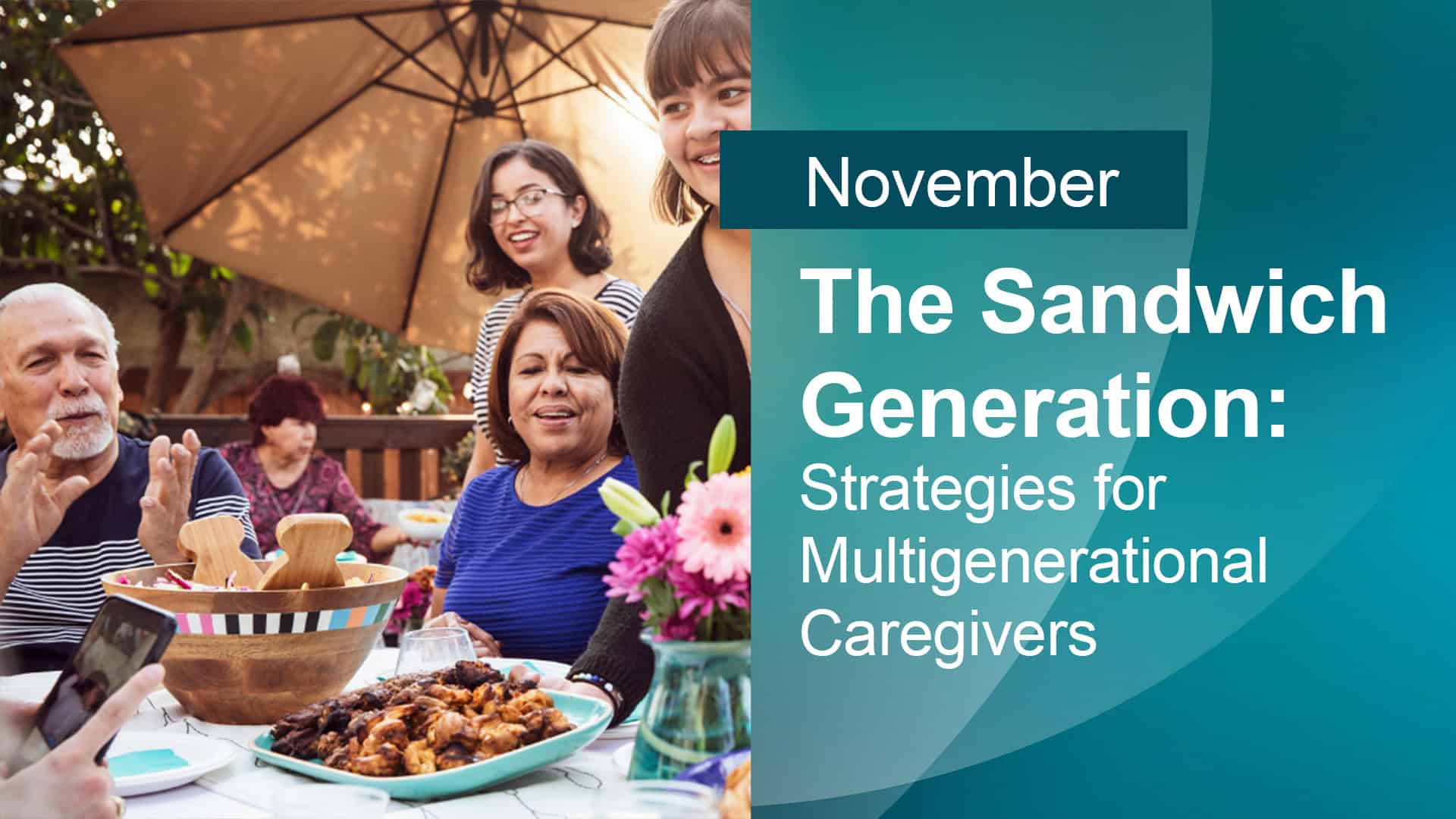 November

The Sandwich Generation:

Strategies for Multigenerational Caregivers